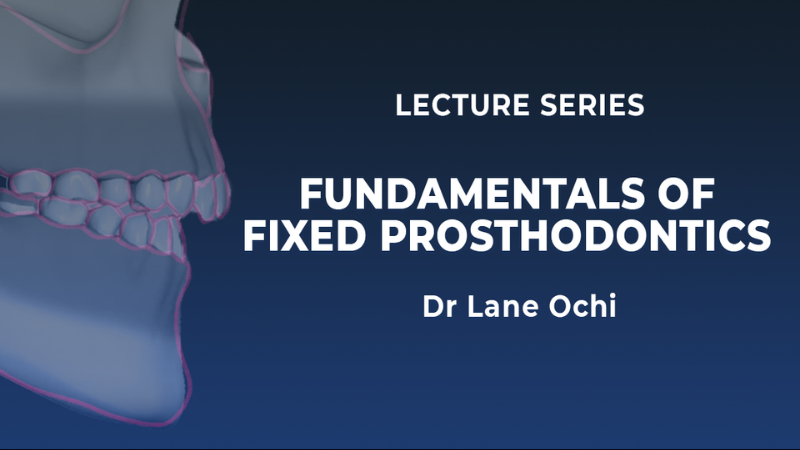 LECTURE SERIES

FUNDAMENTALS OF FIXED PROSTHODONTICS

Dr Lane Ochi